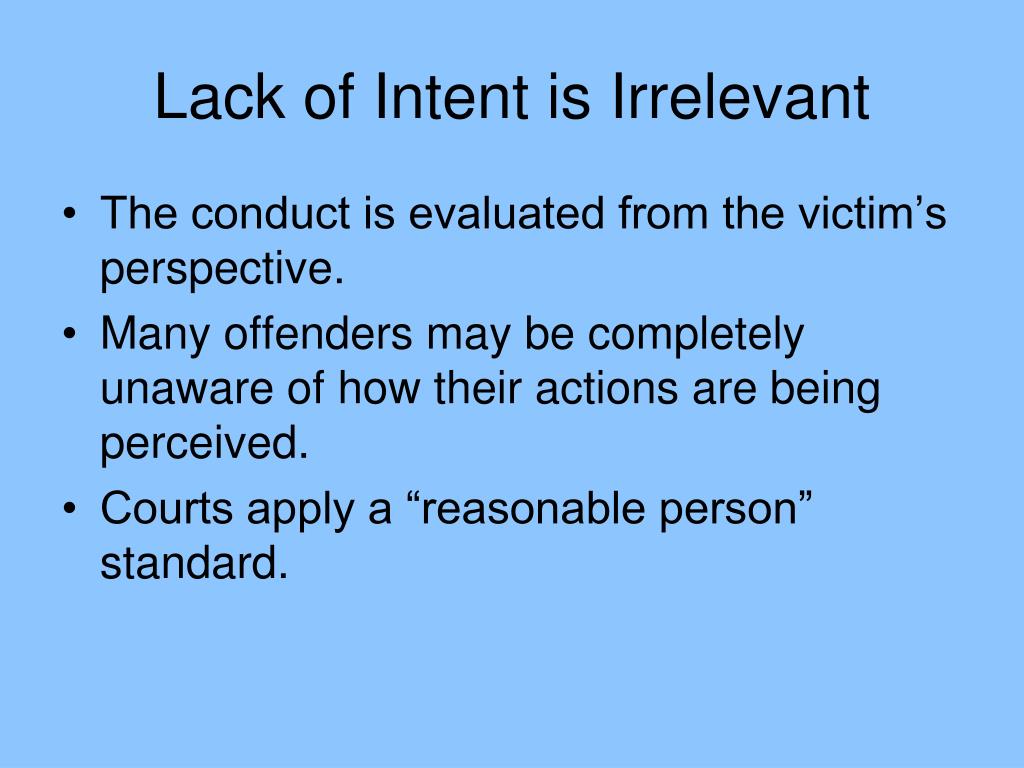 Lack of Intent is Irrelevant

• The conduct is evaluated from the victim’s perspective.
• Many offenders may be completely unaware of how their actions are being perceived.
• Courts apply a “reasonable person” standard.